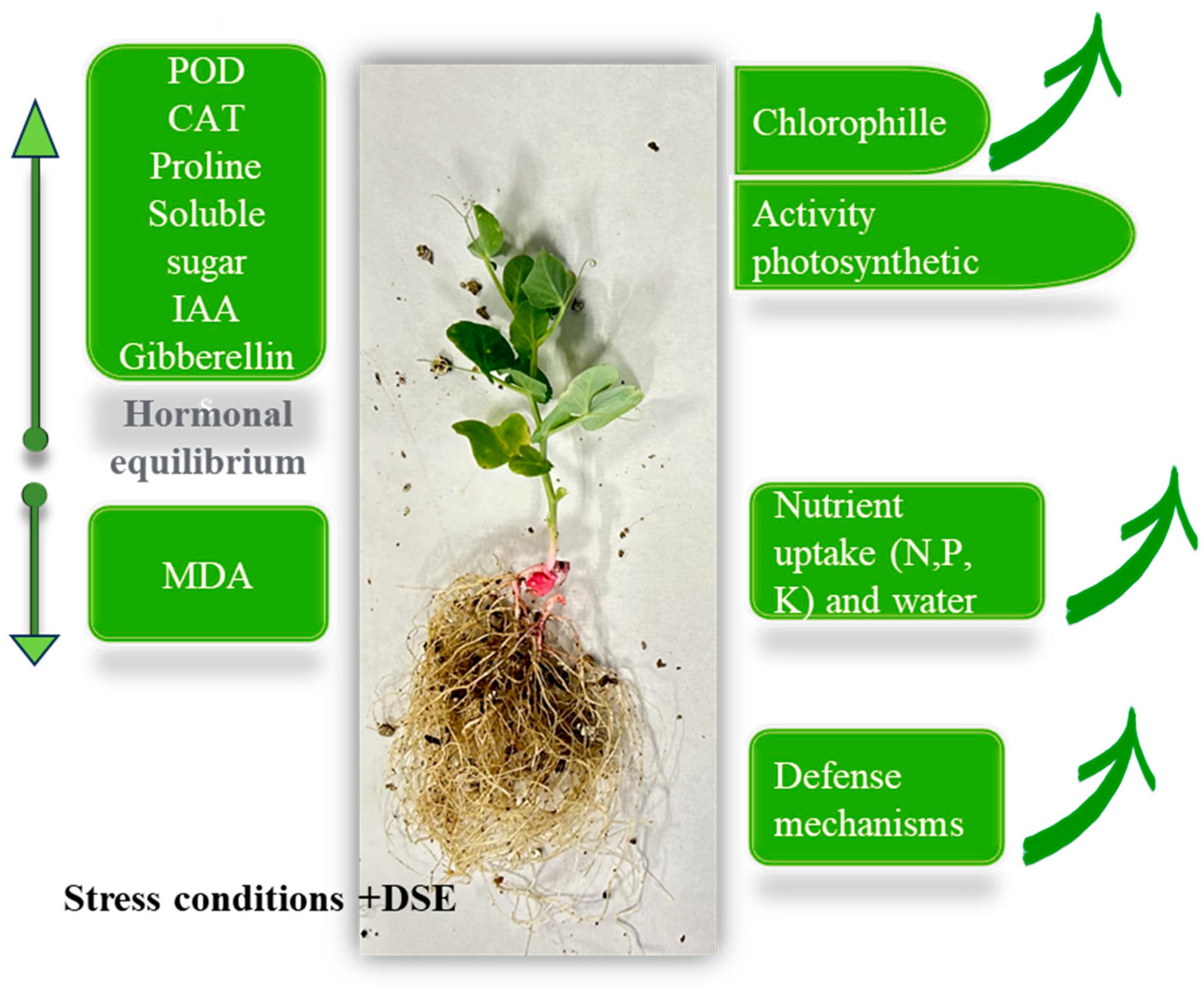 POD
CAT
Proline
Soluble
sugar
IAA
Gibberellin

Hormonal
equilibrium

MDA

Chlorophille

Activity
photosynthetic

Nutrient
uptake (N,P,
K) and water

Defense
mechanisms

Stress conditions +DSE